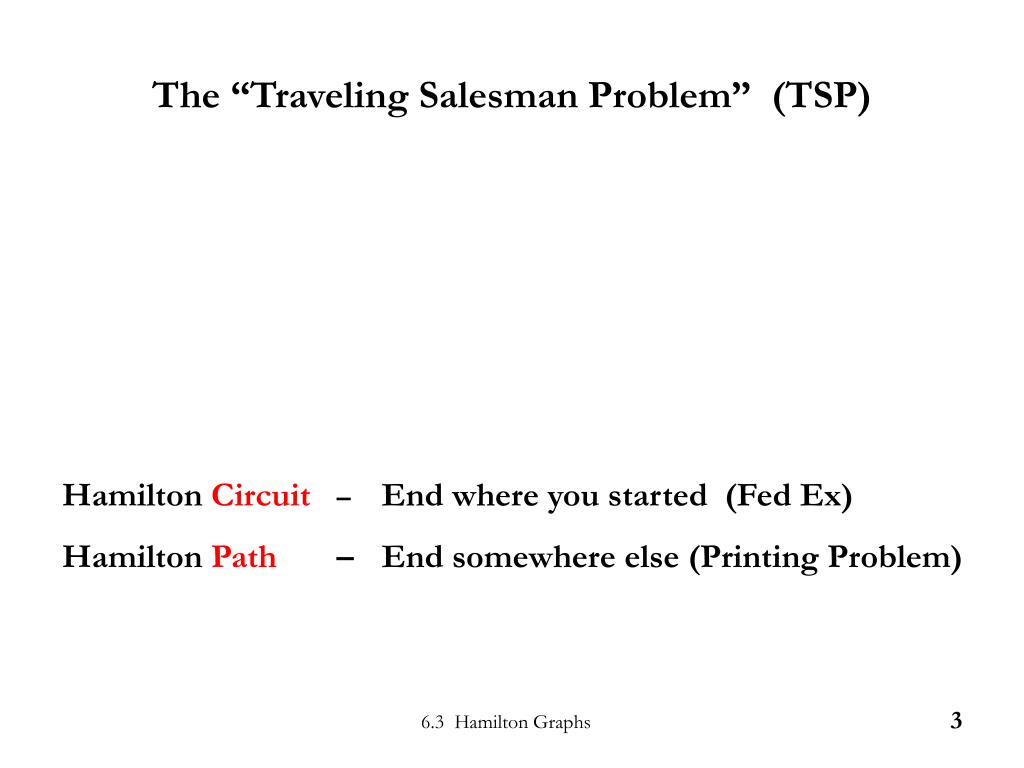 The “Traveling Salesman Problem” (TSP)

Hamilton Circuit – End where you started (Fed Ex)

Hamilton Path – End somewhere else (Printing Problem)

6.3 Hamilton Graphs

3